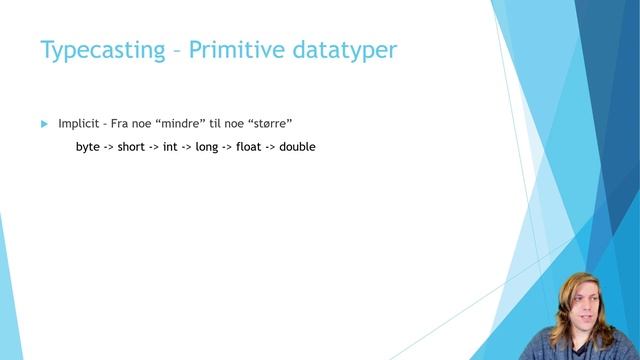 Typecasting – Primitive datatyper

Implicit – Fra noe “mindre” til noe “større”

byte -> short -> int -> long -> float -> double